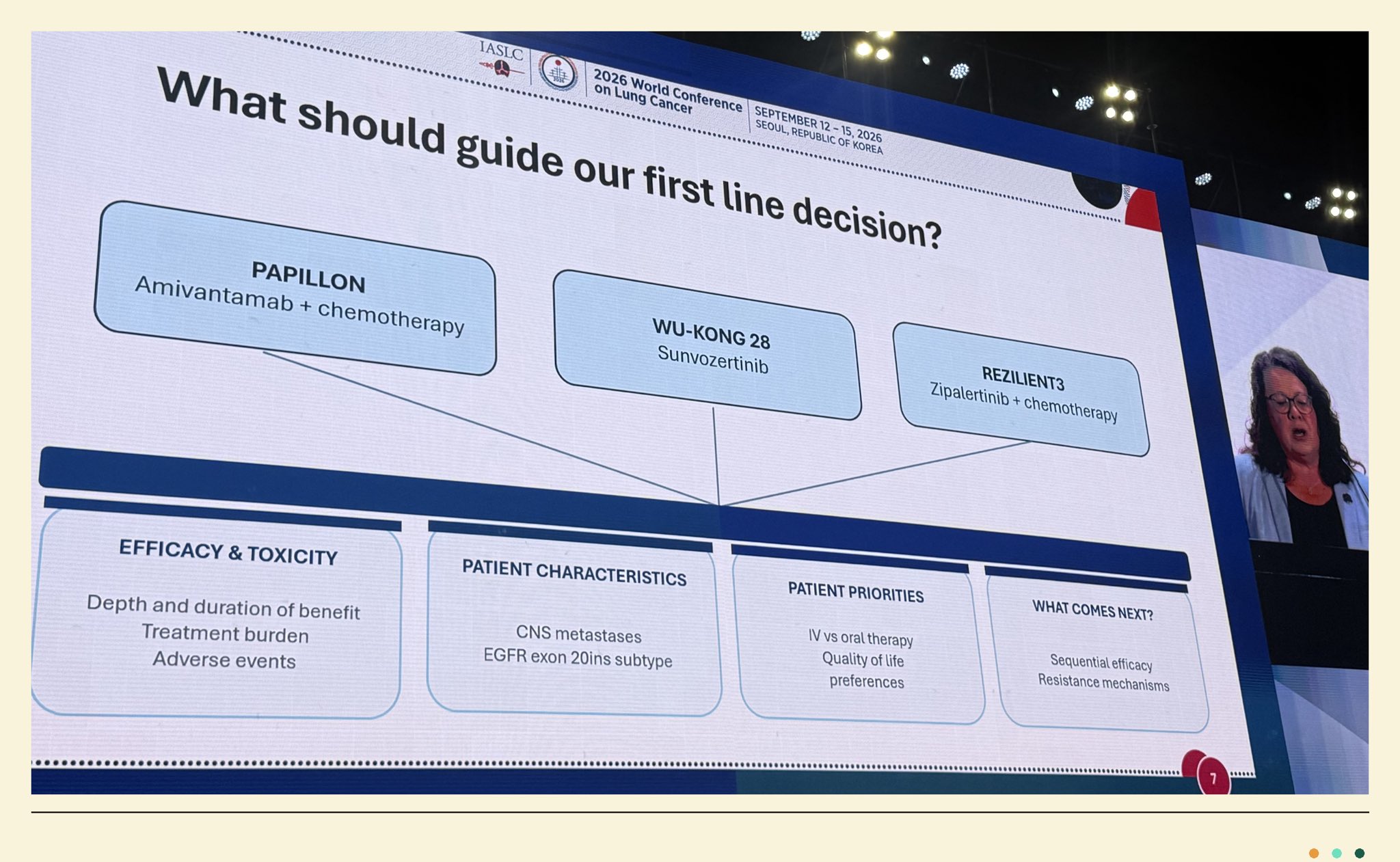 IASLC

2026 World Conference on Lung Cancer

SEPTEMBER 12 – 15, 2026
SEOUL, REPUBLIC OF KOREA

What should guide our first line decision?

PAPILLON
Amivantamab + chemotherapy

WU-KONG 28
Sunvozertinib

REZILIENT3
Zipalertinib + chemotherapy

EFFICACY & TOXICITY
Depth and duration of benefit
Treatment burden
Adverse events

PATIENT CHARACTERISTICS
CNS metastases
EGFR exon 20ins subtype

PATIENT PRIORITIES
IV vs oral therapy
Quality of life
preferences

WHAT COMES NEXT?
Sequential efficacy
Resistance mechanisms

7